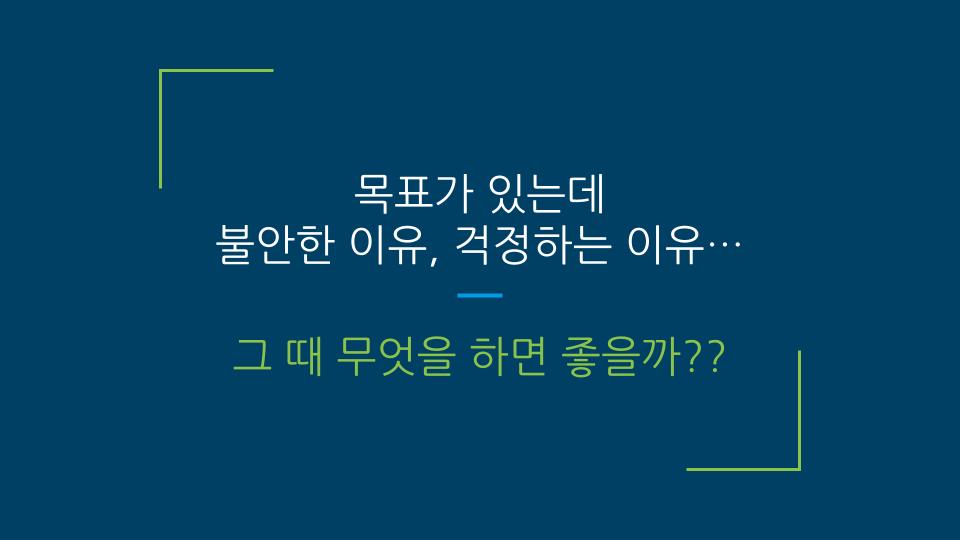 목표가 있는데
불안한 이유, 걱정하는 이유…

그 때 무엇을 하면 좋을까??